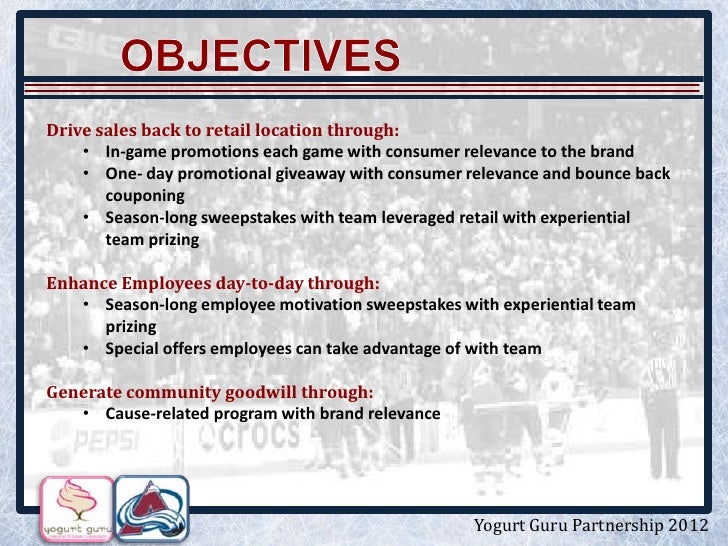 OBJECTIVES

Drive sales back to retail location through:
• In-game promotions each game with consumer relevance to the brand
• One- day promotional giveaway with consumer relevance and bounce back couponing
• Season-long sweepstakes with team leveraged retail with experiential team prizing

Enhance Employees day-to-day through:
• Season-long employee motivation sweepstakes with experiential team prizing
• Special offers employees can take advantage of with team

Generate community goodwill through:
• Cause-related program with brand relevance

PEPSI crocs

yogurt guru

Yogurt Guru Partnership 2012